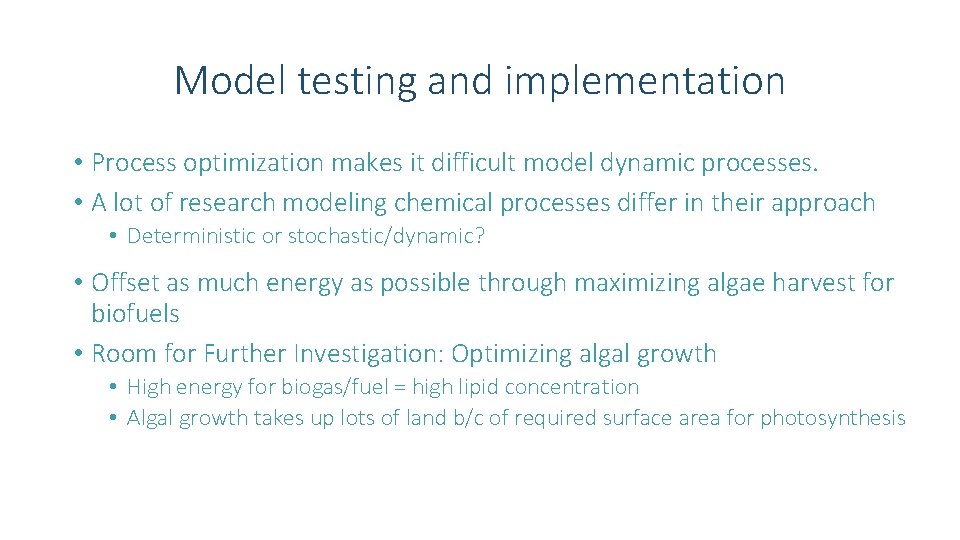 Model testing and implementation

• Process optimization makes it difficult model dynamic processes.
• A lot of research modeling chemical processes differ in their approach
  • Deterministic or stochastic/dynamic?
• Offset as much energy as possible through maximizing algae harvest for biofuels
• Room for Further Investigation: Optimizing algal growth
  • High energy for biogas/fuel = high lipid concentration
  • Algal growth takes up lots of land b/c of required surface area for photosynthesis